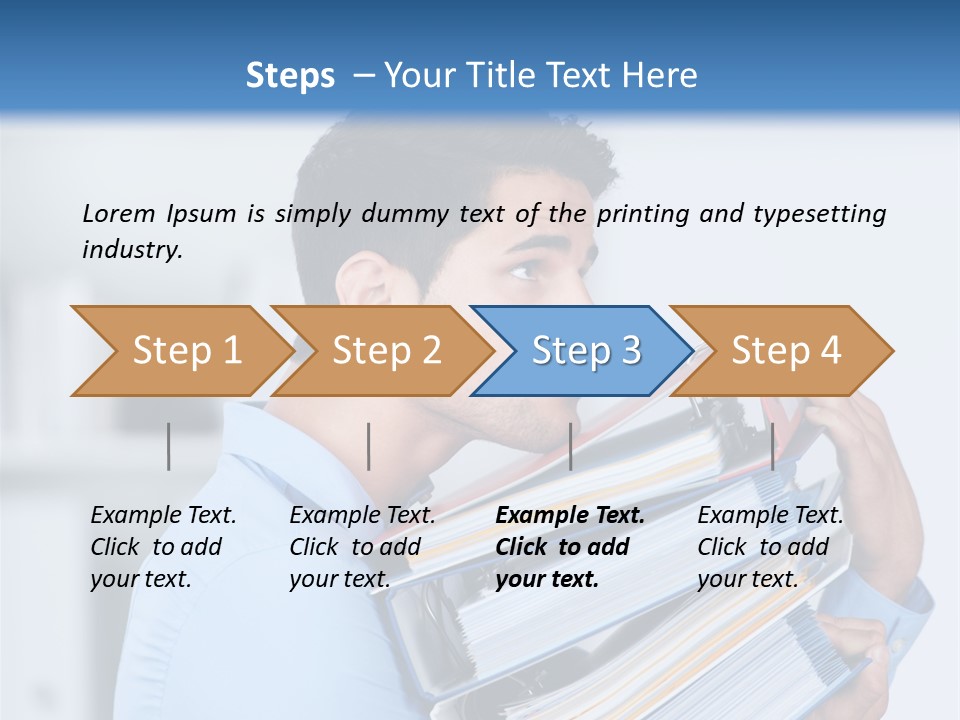 Steps – Your Title Text Here

Lorem Ipsum is simply dummy text of the printing and typesetting industry.

Step 1

Step 2

Step 3

Step 4

Example Text. Click to add your text.

Example Text. Click to add your text.

Example Text. Click to add your text.

Example Text. Click to add your text.